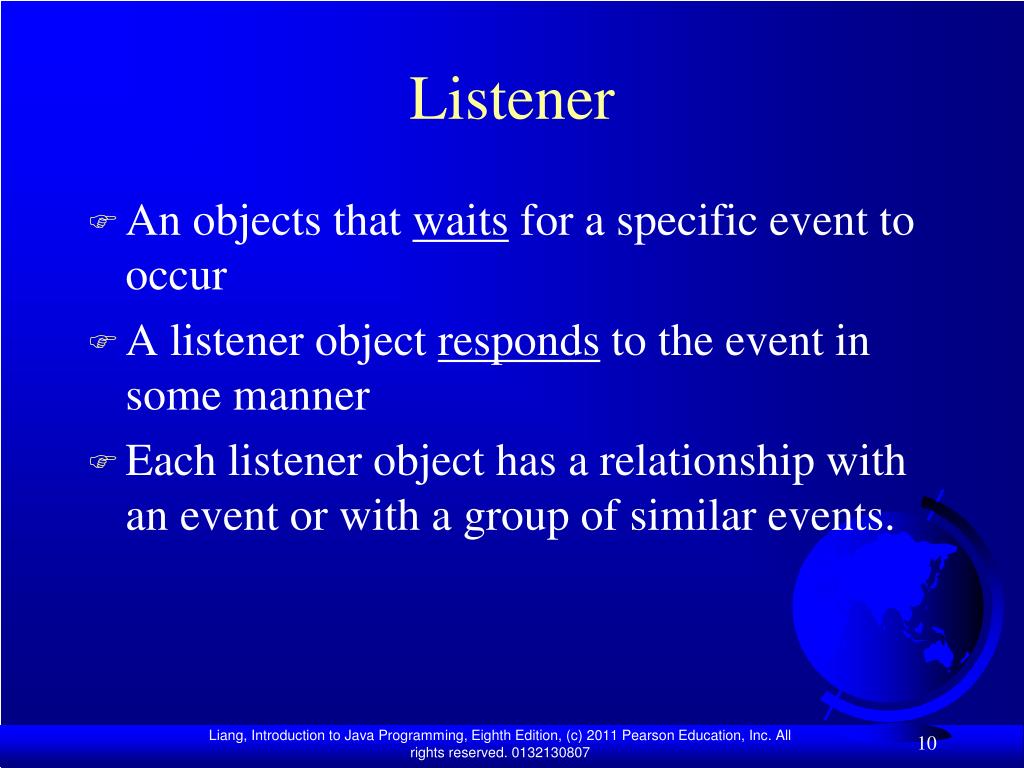 Listener

An objects that waits for a specific event to occur

A listener object responds to the event in some manner

Each listener object has a relationship with an event or with a group of similar events.

Liang, Introduction to Java Programming, Eighth Edition, (c) 2011 Pearson Education, Inc. All rights reserved. 0132130807

10